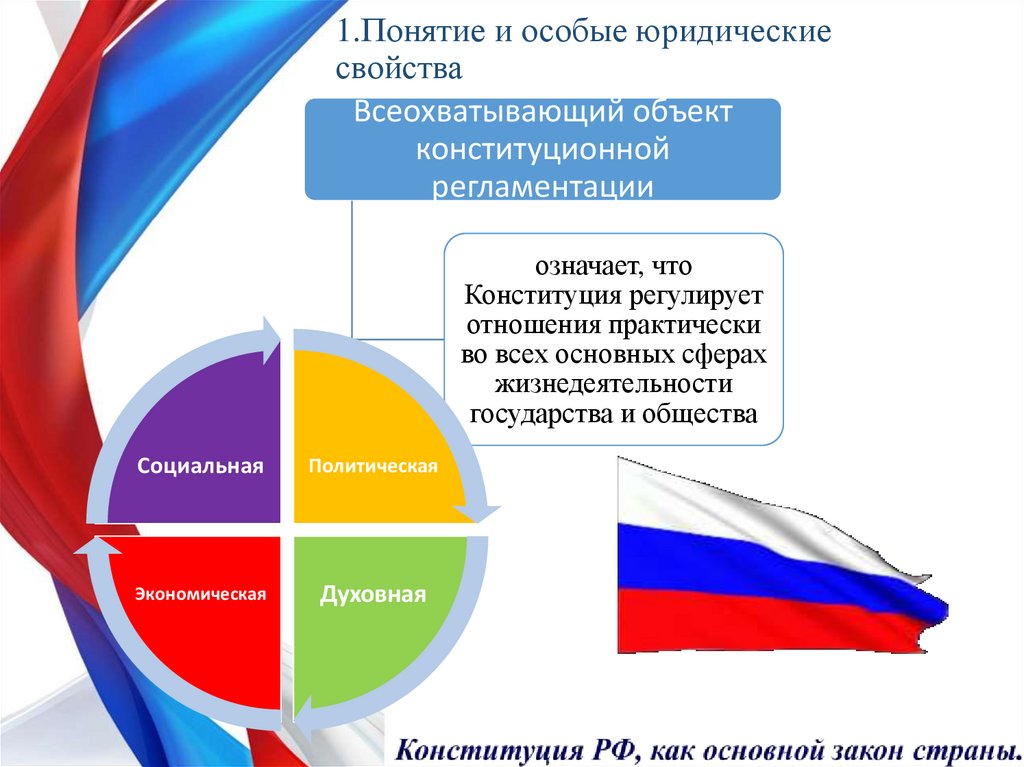 1.Понятие и особые юридические свойства

Всеохватывающий объект конституционной регламентации

означает, что Конституция регулирует отношения практически во всех основных сферах жизнедеятельности государства и общества

Социальная

Политическая

Экономическая

Духовная

Конституция РФ, как основной закон страны.